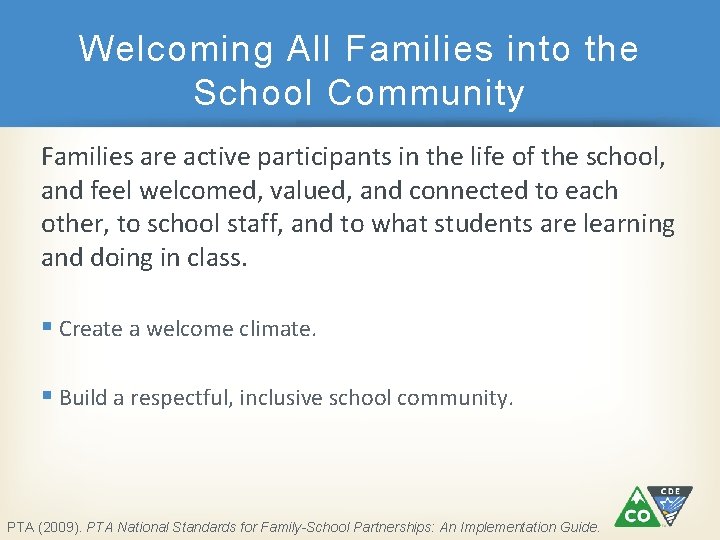 Welcoming All Families into the School Community

Families are active participants in the life of the school, and feel welcomed, valued, and connected to each other, to school staff, and to what students are learning and doing in class.

▪ Create a welcome climate.

▪ Build a respectful, inclusive school community.

PTA (2009). PTA National Standards for Family-School Partnerships: An Implementation Guide.

CO

CDE